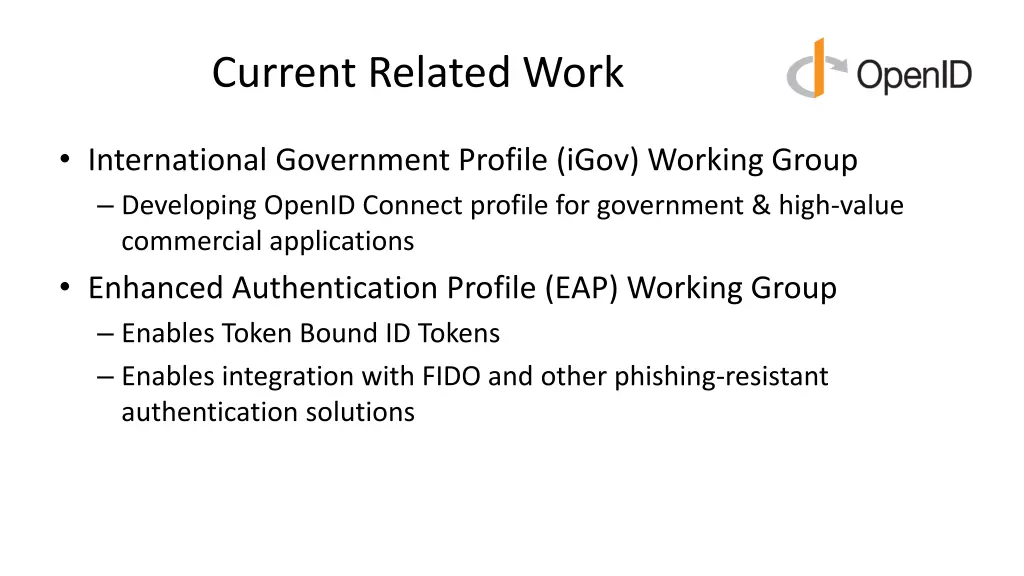 Current Related Work

OpenID

• International Government Profile (iGov) Working Group
– Developing OpenID Connect profile for government & high-value commercial applications
• Enhanced Authentication Profile (EAP) Working Group
– Enables Token Bound ID Tokens
– Enables integration with FIDO and other phishing-resistant authentication solutions